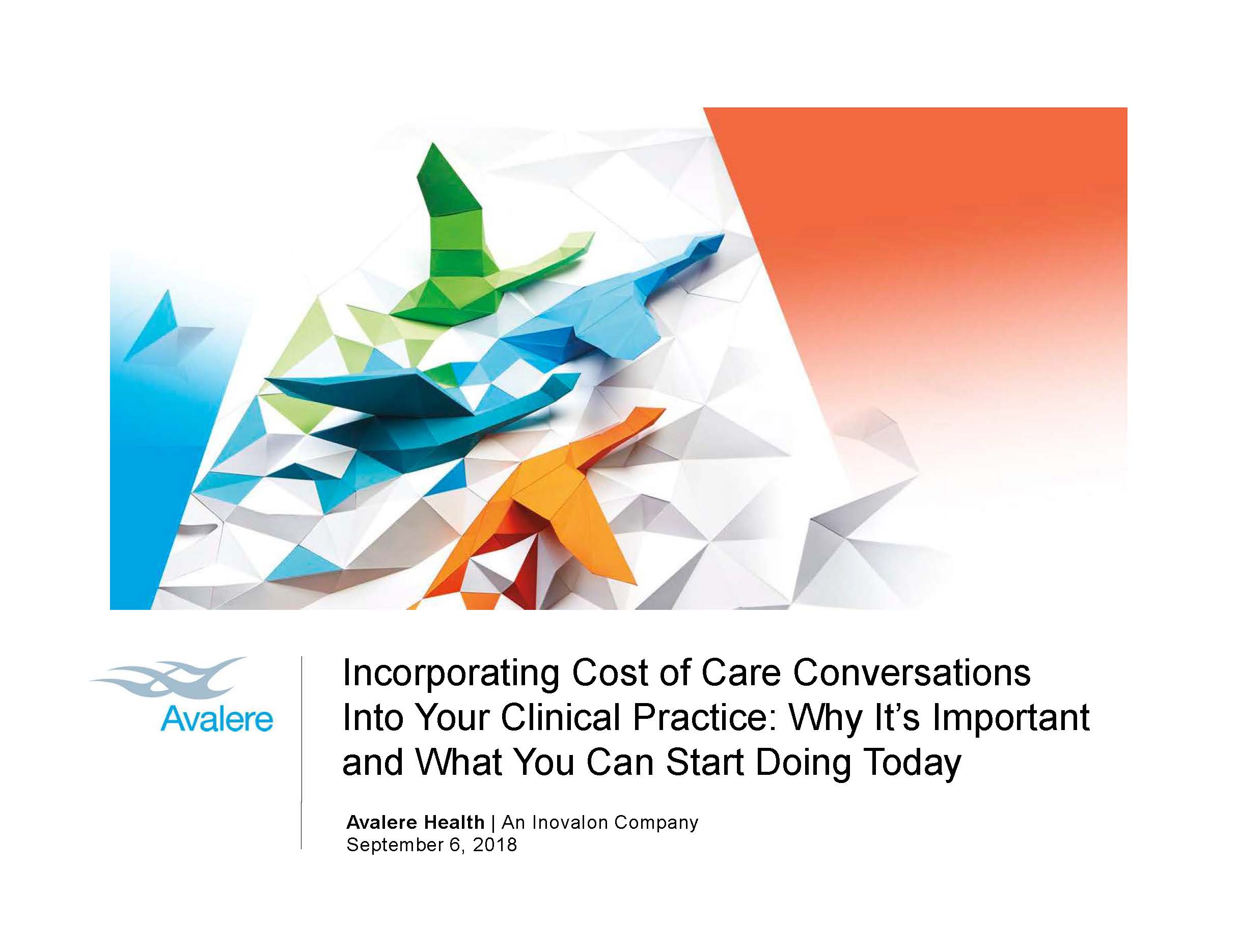 Avalere

Incorporating Cost of Care Conversations Into Your Clinical Practice: Why It's Important and What You Can Start Doing Today

Avalere Health | An Inovalon Company
September 6, 2018